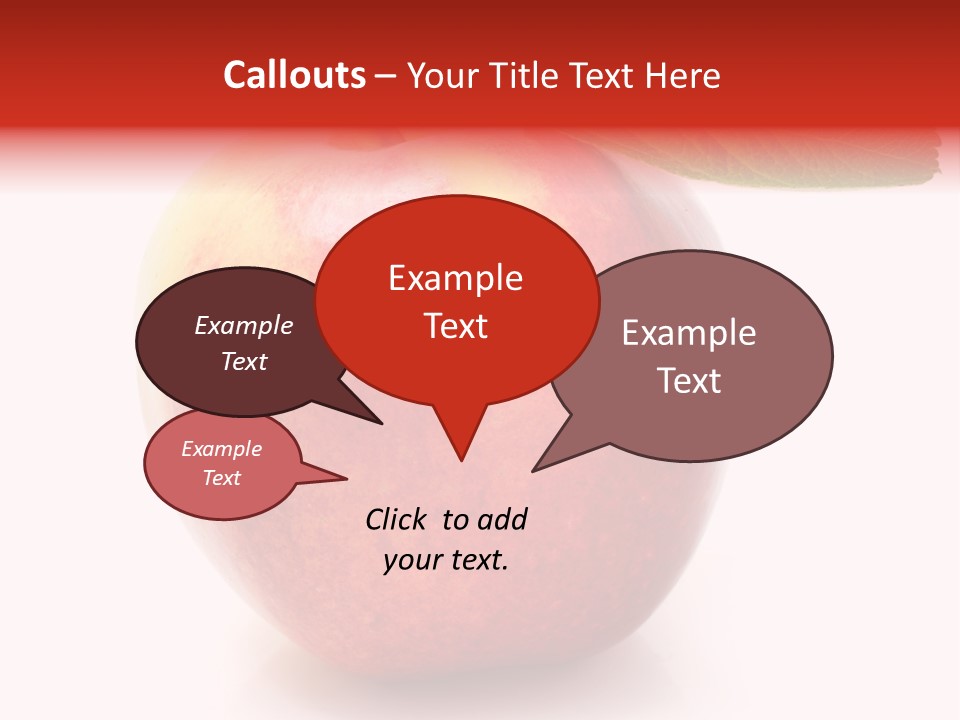 Callouts – Your Title Text Here

Example Text

Example Text

Example Text

Example Text

Click to add your text.